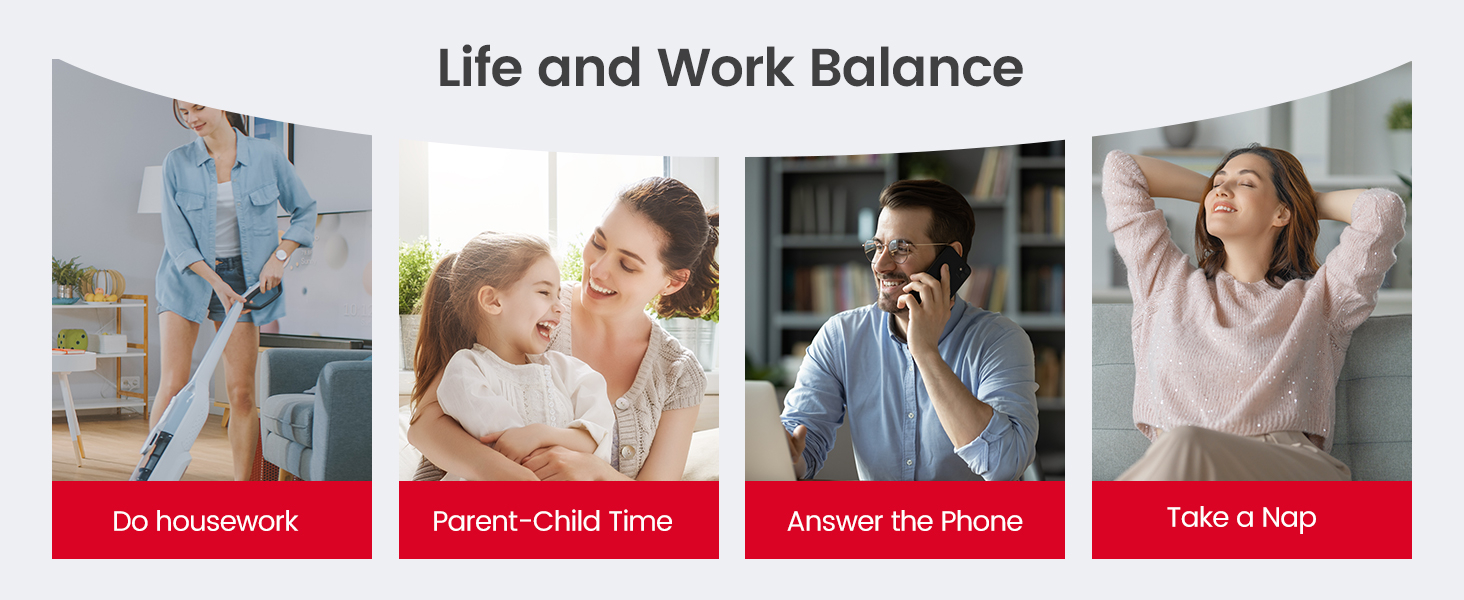 Life and Work Balance

Do housework

Parent-Child Time

Answer the Phone

Take a Nap